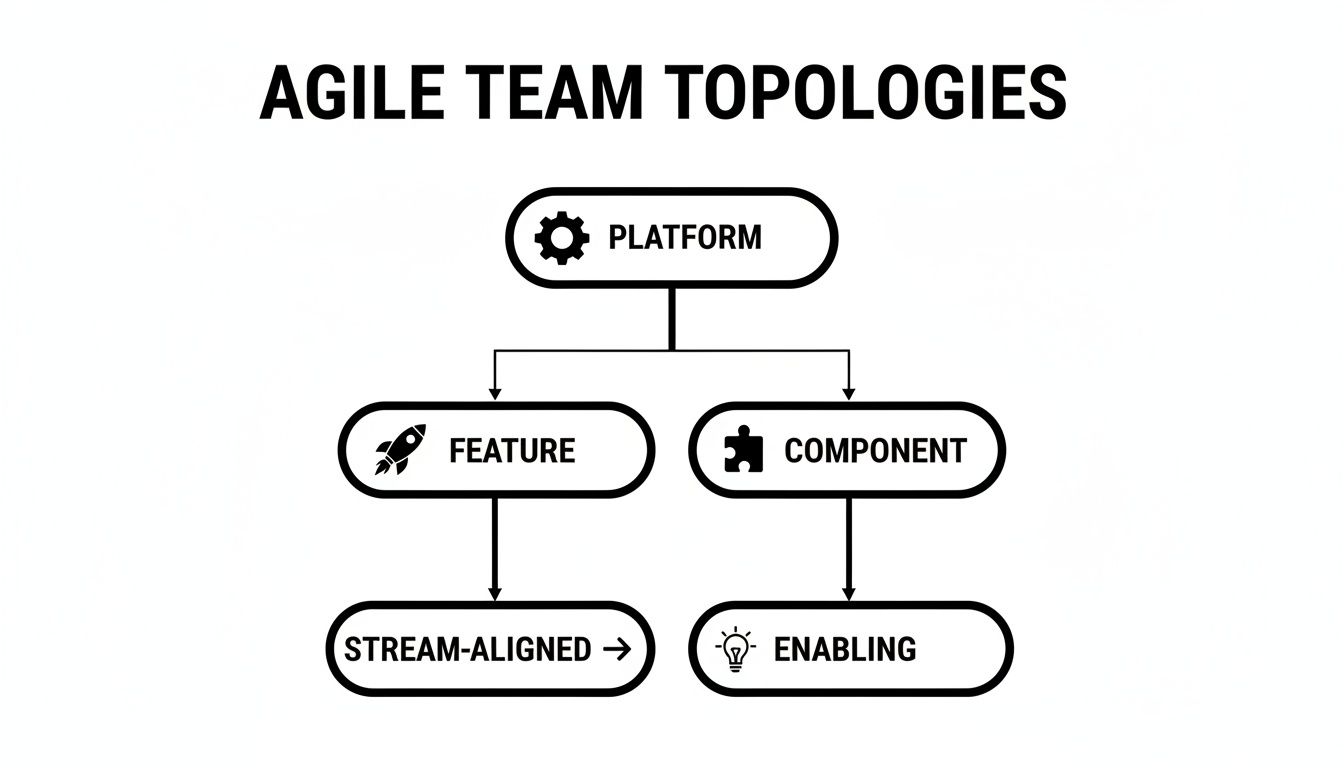 AGILE TEAM TOPOLOGIES

PLATFORM

FEATURE

COMPONENT

STREAM-ALIGNED →

ENABLING